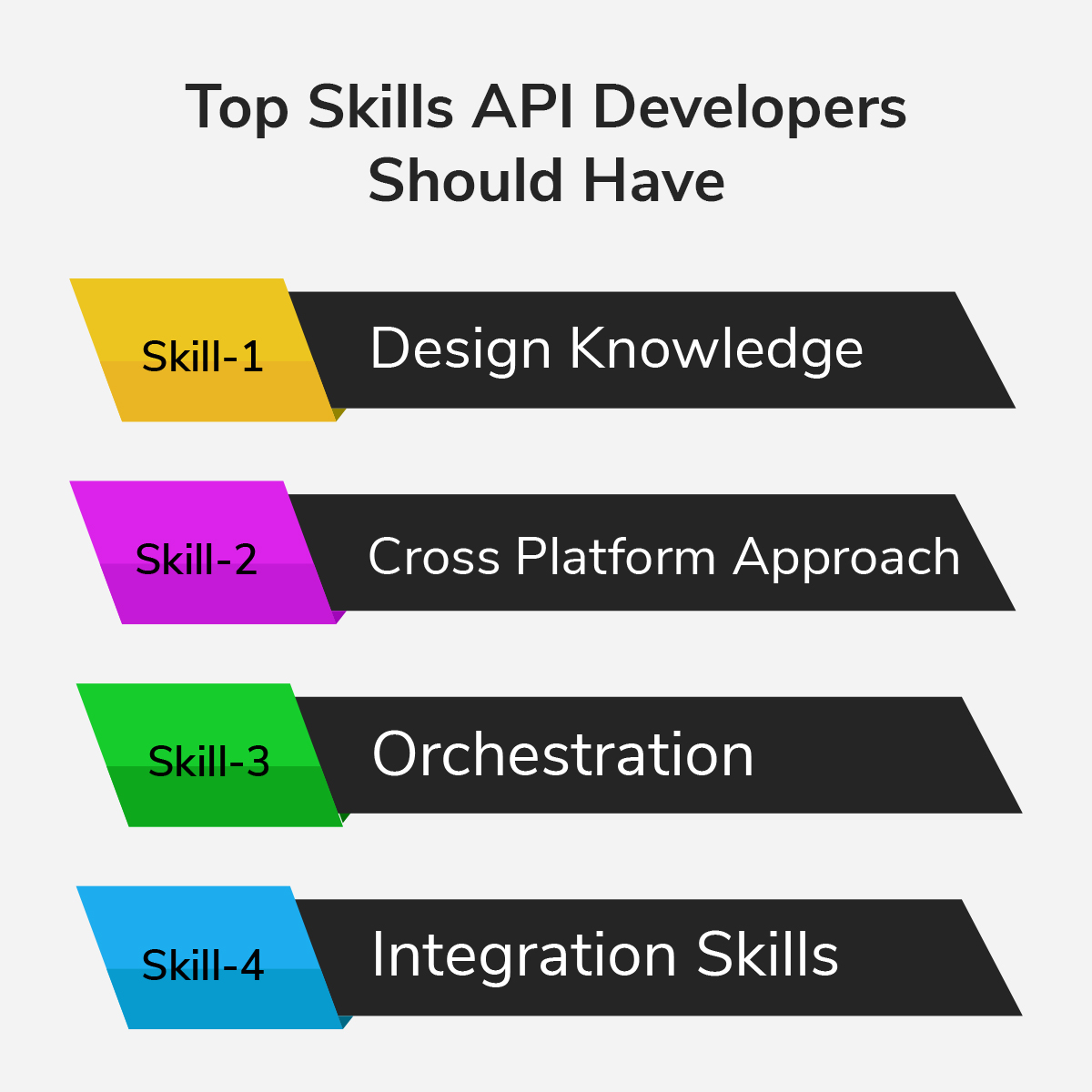 Top Skills API Developers Should Have

Skill-1 Design Knowledge

Skill-2 Cross Platform Approach

Skill-3 Orchestration

Skill-4 Integration Skills